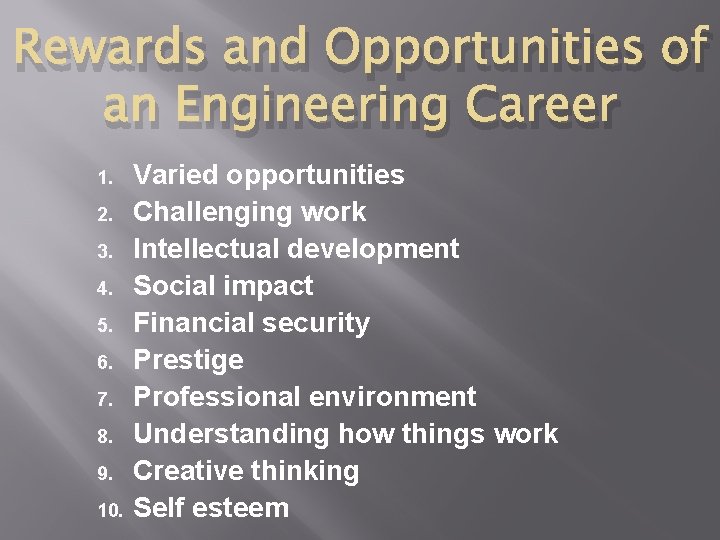 Rewards and Opportunities of an Engineering Career

1. Varied opportunities
2. Challenging work
3. Intellectual development
4. Social impact
5. Financial security
6. Prestige
7. Professional environment
8. Understanding how things work
9. Creative thinking
10. Self esteem